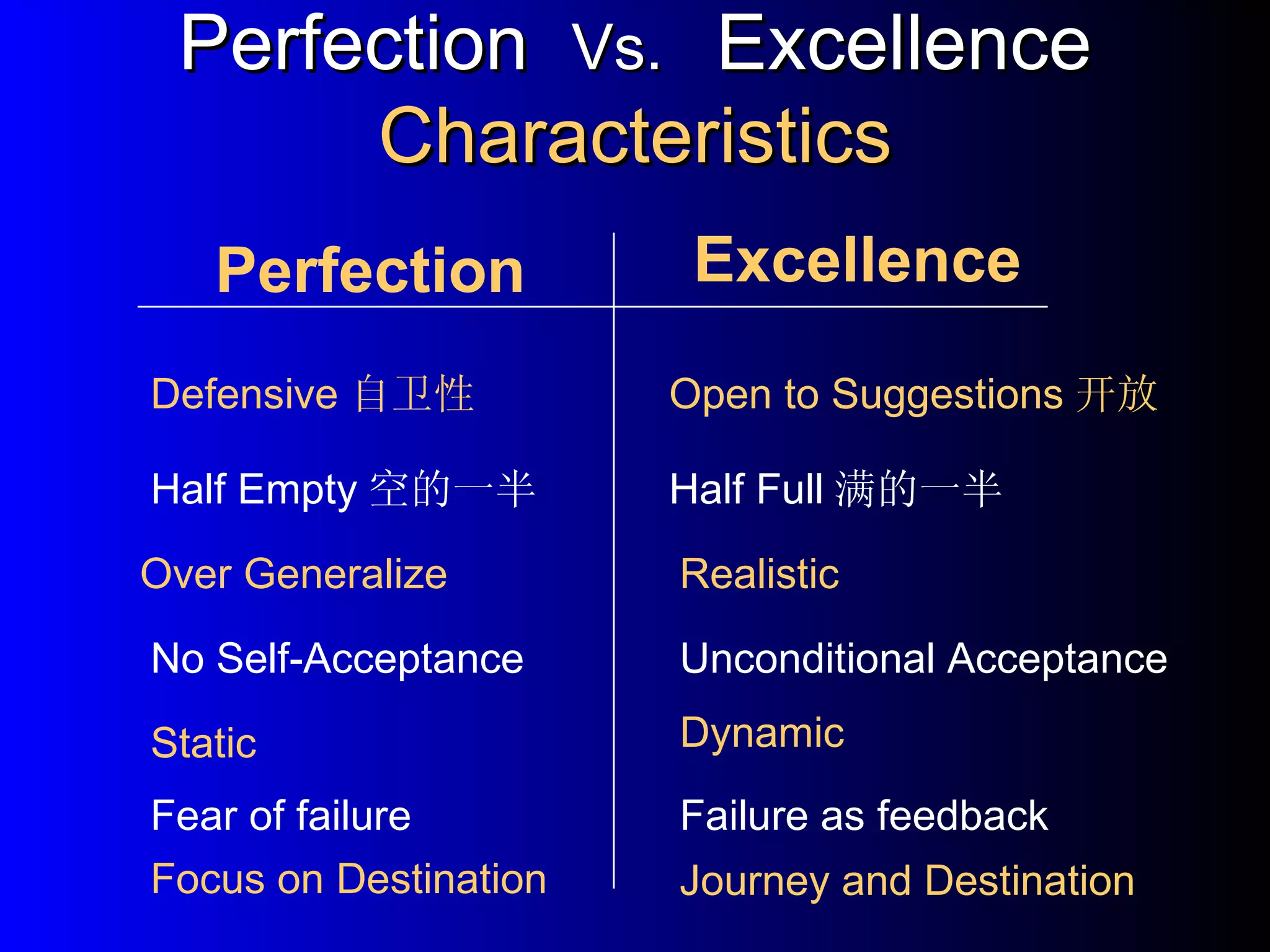 Perfection Vs. Excellence
Characteristics

| Perfection | Excellence |
|---|---|
| Defensive 自卫性 | Open to Suggestions 开放 |
| Half Empty 空的一半 | Half Full 满的一半 |
| Over Generalize | Realistic |
| No Self-Acceptance | Unconditional Acceptance |
| Static | Dynamic |
| Fear of failure | Failure as feedback |
| Focus on Destination | Journey and Destination |